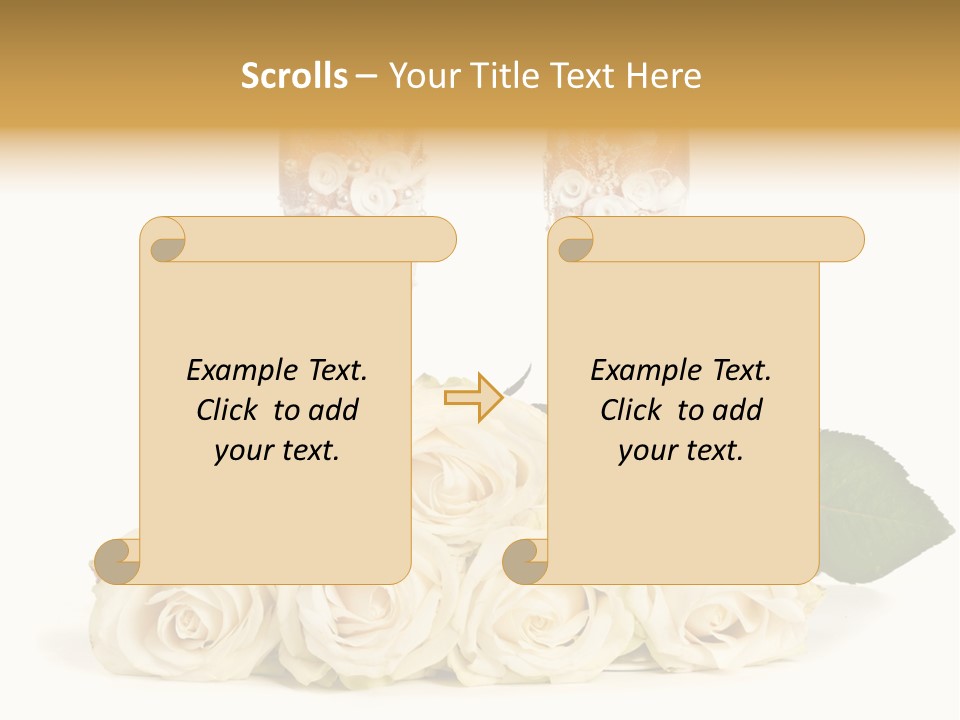 Scrolls – Your Title Text Here

Example Text. Click to add your text.

Example Text. Click to add your text.